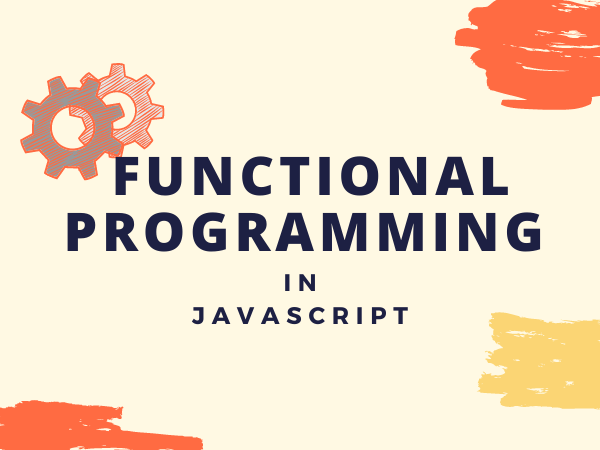 FUNCTIONAL PROGRAMMING

IN

JAVASCRIPT